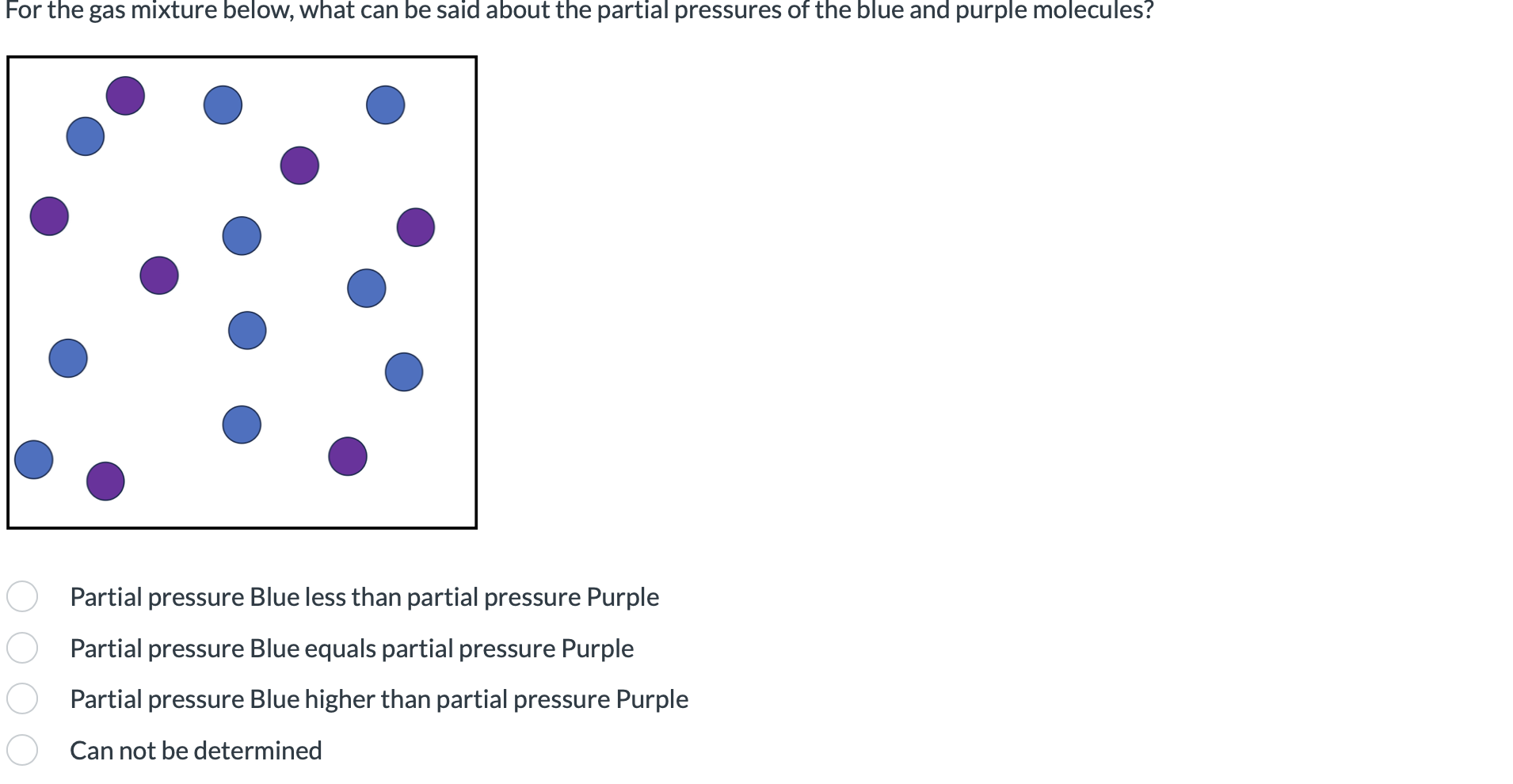 For the gas mixture below, what can be said about the partial pressures of the blue and purple molecules?

Partial pressure Blue less than partial pressure Purple

Partial pressure Blue equals partial pressure Purple

Partial pressure Blue higher than partial pressure Purple

Can not be determined